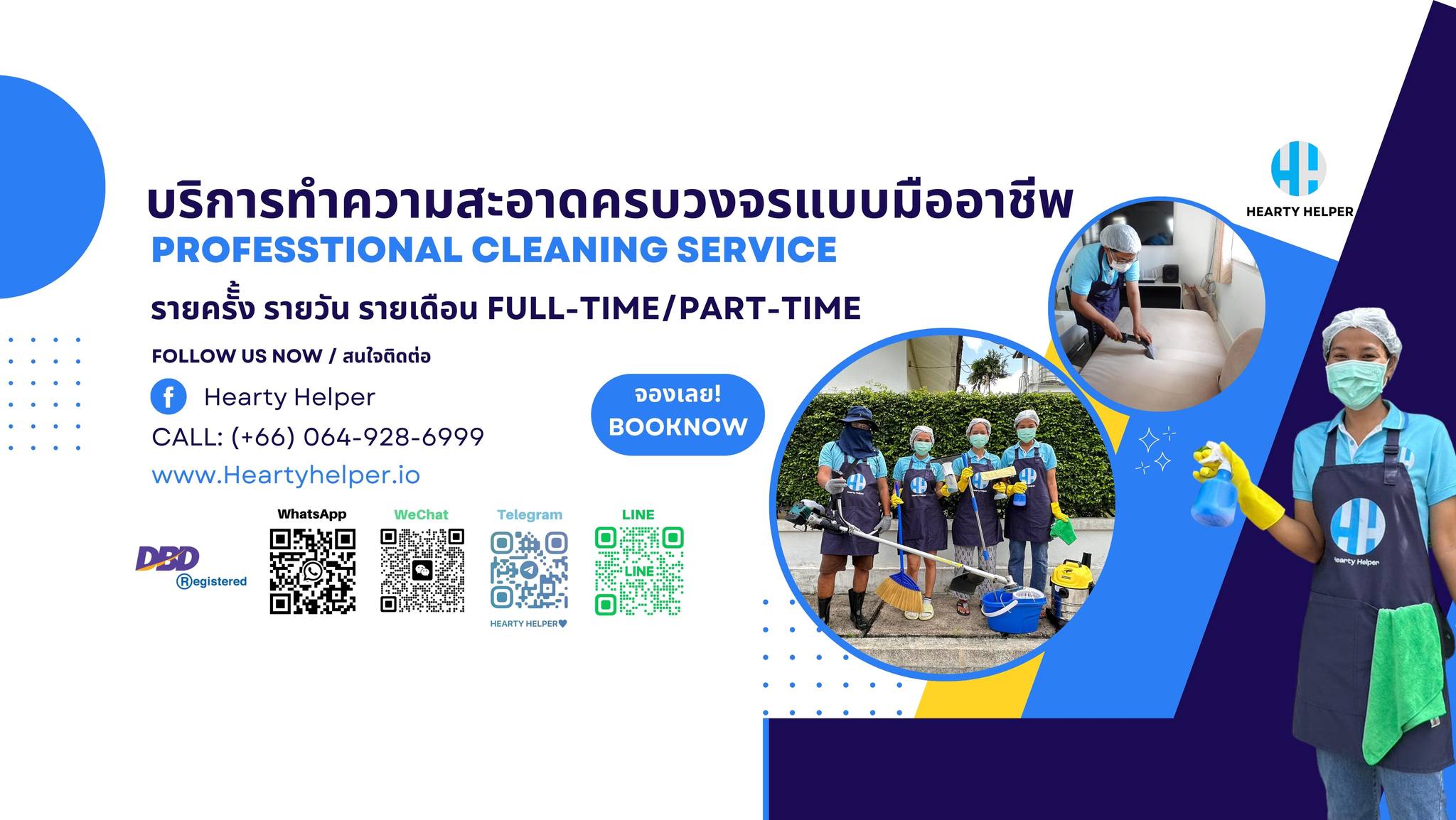 HEARTY HELPER

บริการทำความสะอาดครบวงจรแบบมืออาชีพ
PROFESSTIONAL CLEANING SERVICE

รายครั้ง รายวัน รายเดือน FULL-TIME/PART-TIME

FOLLOW US NOW / สนใจติดต่อ

Hearty Helper

CALL: (+66) 064-928-6999

www.Heartyhelper.io

จองเลย!
BOOKNOW

DBD
Registered

WhatsApp

WeChat

Telegram

HEARTY HELPER

LINE

LINE

Hearty Helper